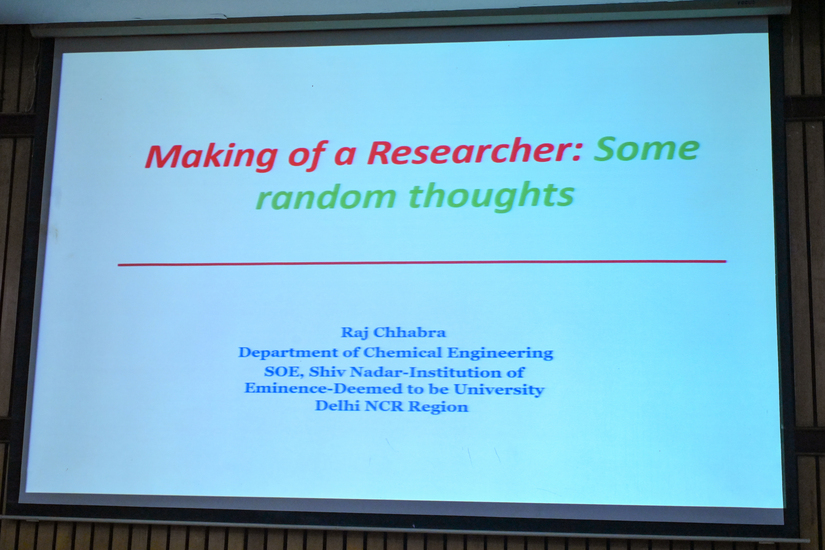 Making of a Researcher: Some random thoughts

Raj Chhabra
Department of Chemical Engineering
SOE, Shiv Nadar-Institution of Eminence-Deemed to be University
Delhi NCR Region